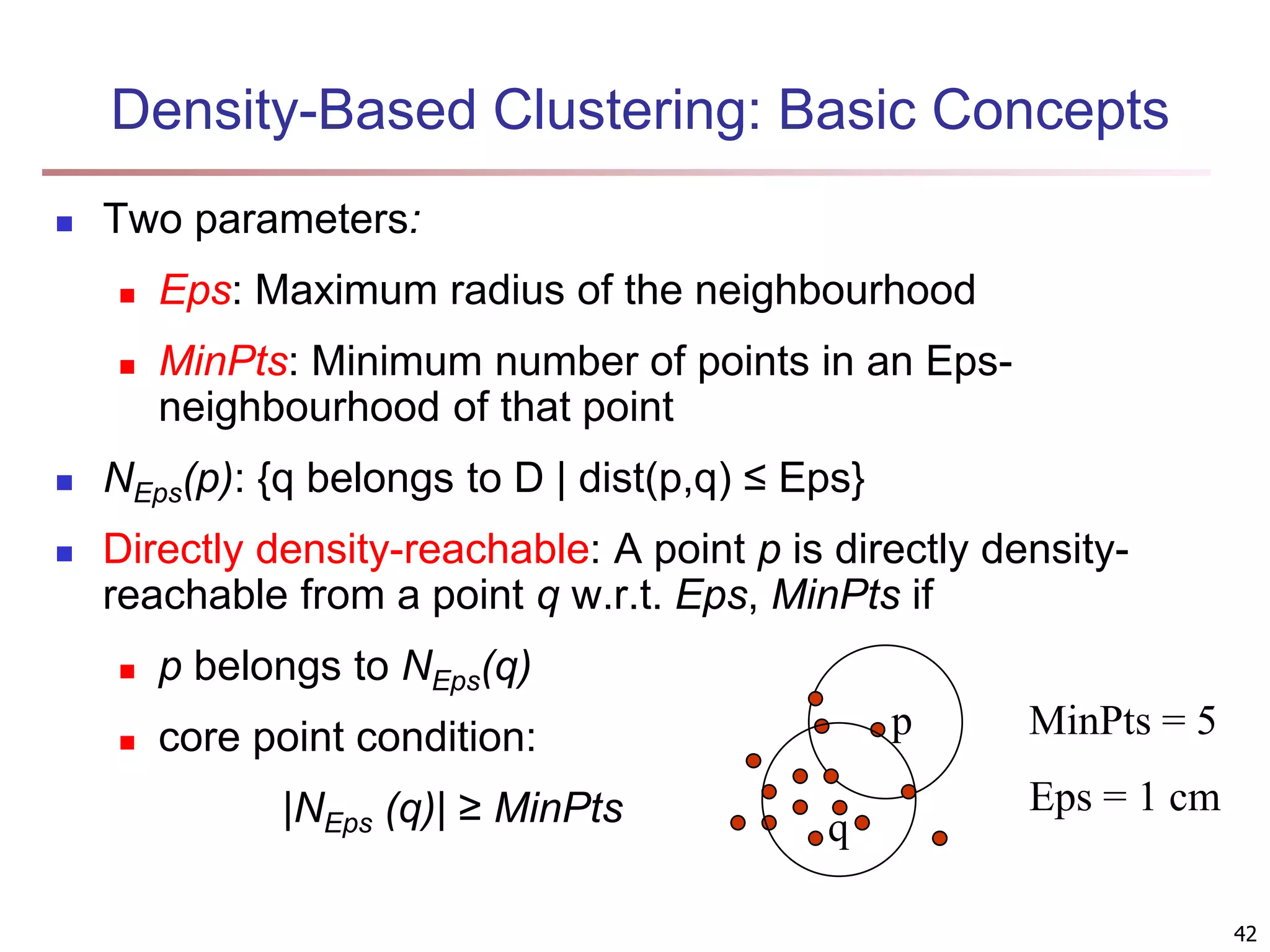 Density-Based Clustering: Basic Concepts

Two parameters:

Eps: Maximum radius of the neighbourhood

MinPts: Minimum number of points in an Eps-neighbourhood of that point

$N_{Eps}(p)$: {q belongs to D | dist(p,q) ≤ Eps}

Directly density-reachable: A point p is directly density-reachable from a point q w.r.t. Eps, MinPts if

p belongs to $N_{Eps}(q)$

core point condition:

$|N_{Eps}(q)| \geq MinPts$

p

q

MinPts = 5

Eps = 1 cm

42